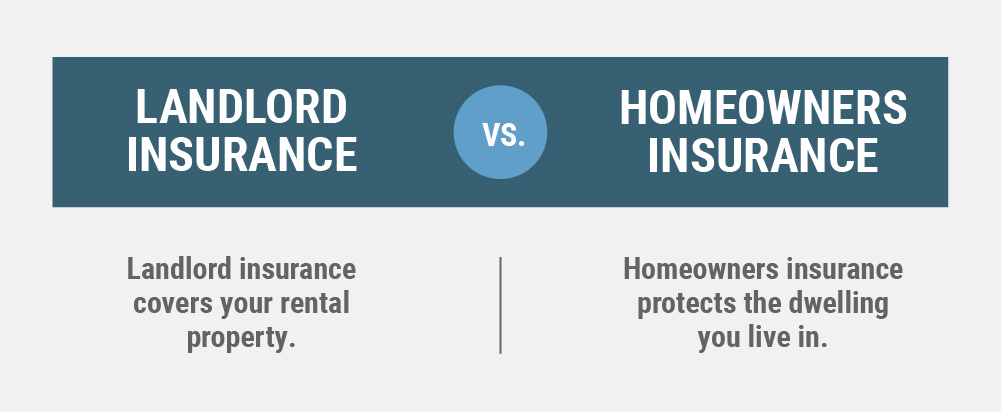 LANDLORD INSURANCE

VS.

HOMEOWNERS INSURANCE

Landlord insurance covers your rental property.

Homeowners insurance protects the dwelling you live in.